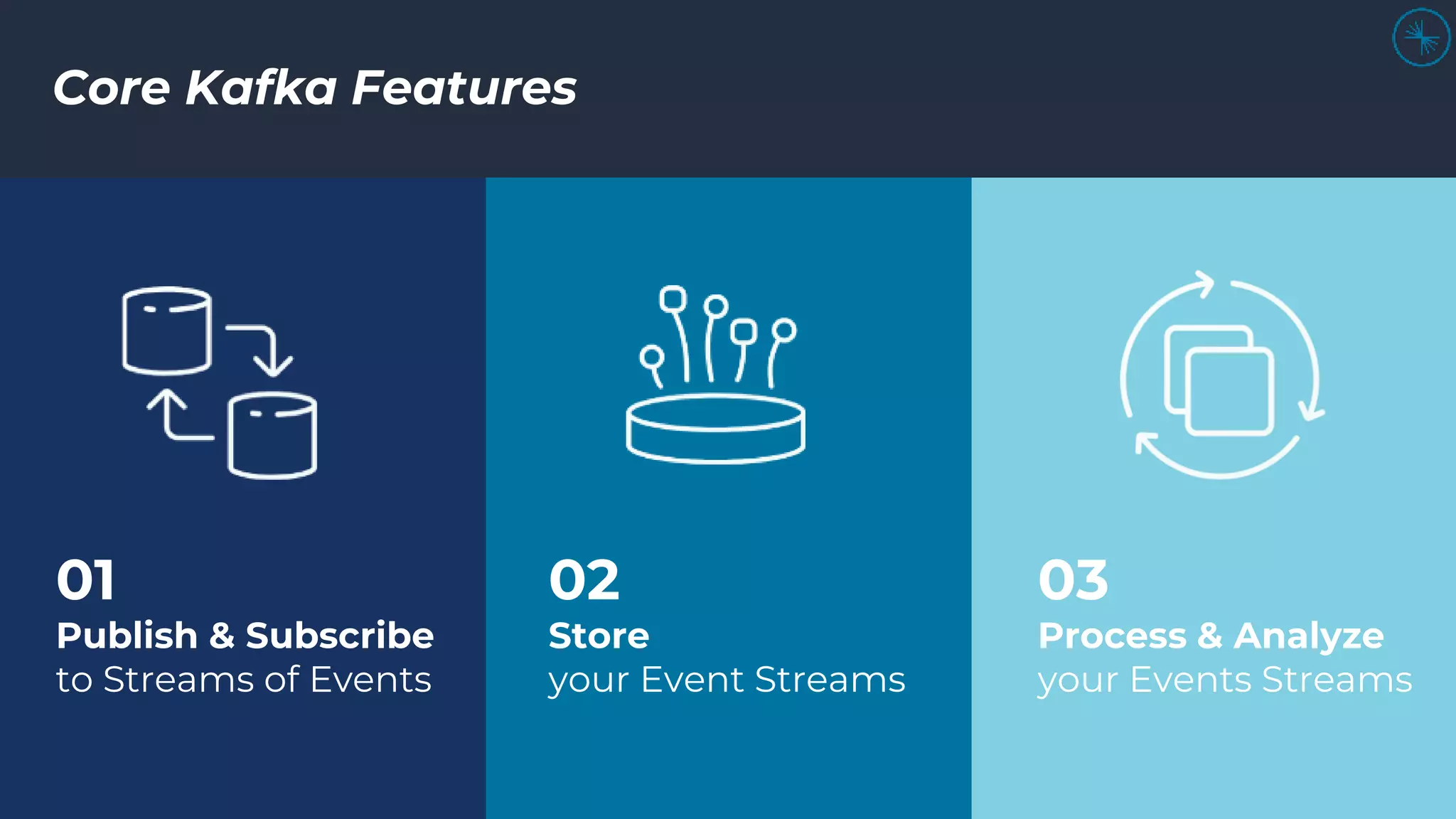 Core Kafka Features

01
Publish & Subscribe
to Streams of Events

02
Store
your Event Streams

03
Process & Analyze
your Events Streams